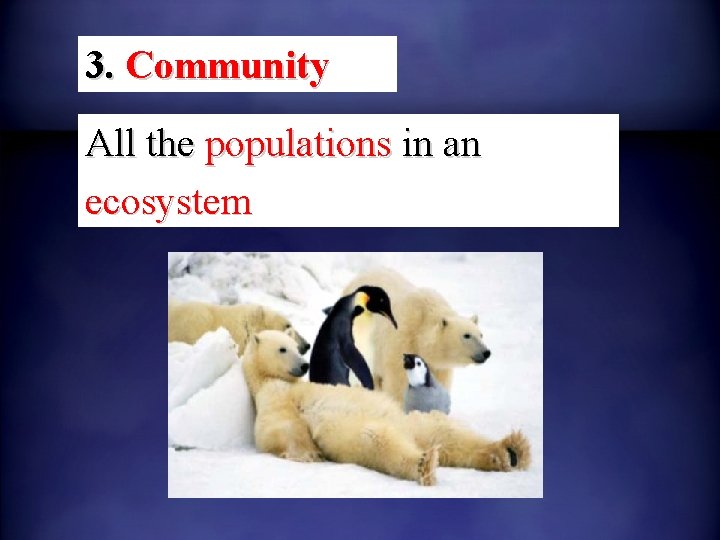 3. Community

All the populations in an ecosystem